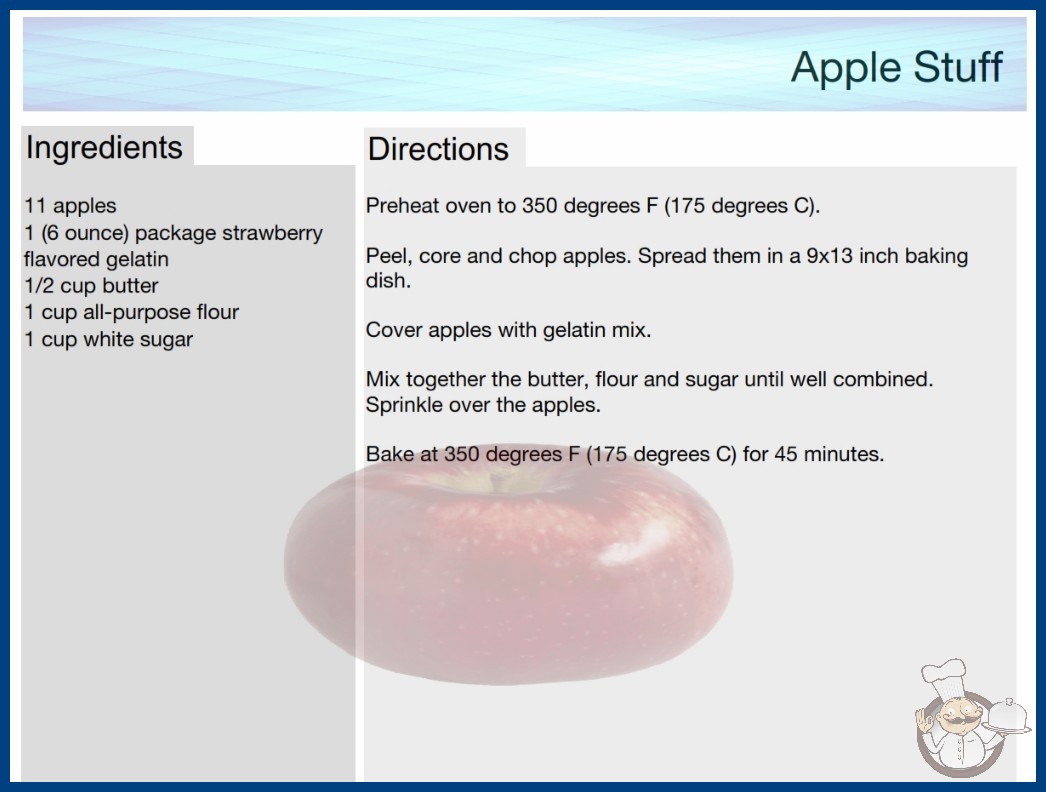 Apple Stuff

Ingredients

11 apples
1 (6 ounce) package strawberry flavored gelatin
1/2 cup butter
1 cup all-purpose flour
1 cup white sugar

Directions

Preheat oven to 350 degrees F (175 degrees C).

Peel, core and chop apples. Spread them in a 9x13 inch baking dish.

Cover apples with gelatin mix.

Mix together the butter, flour and sugar until well combined. Sprinkle over the apples.

Bake at 350 degrees F (175 degrees C) for 45 minutes.